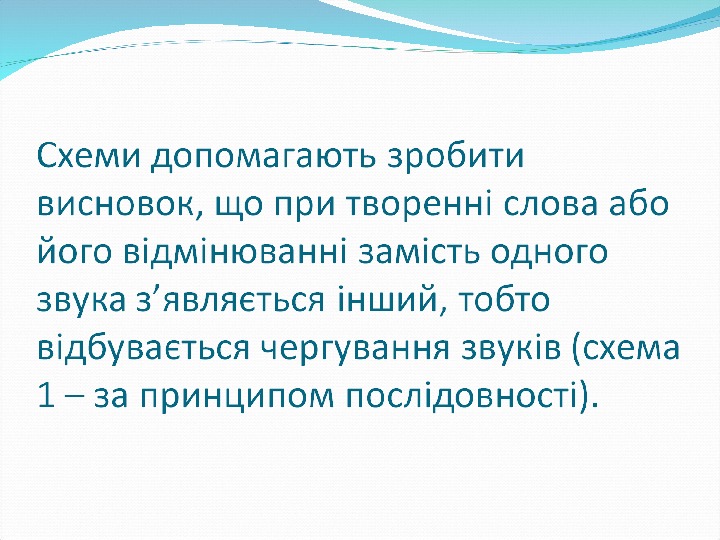 Схеми допомагають зробити висновок, що при творенні слова або його відмінюванні замість одного звука з’являється інший, тобто відбувається чергування звуків (схема 1 – за принципом послідовності).